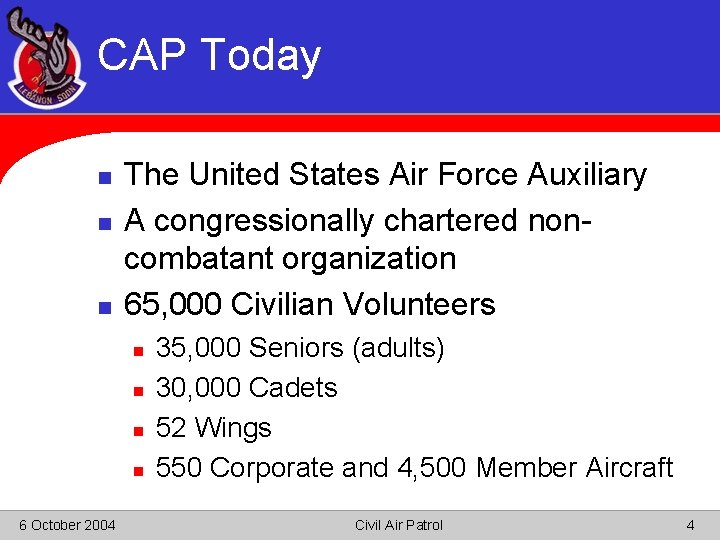 LEBANON SQDN

CAP Today

- The United States Air Force Auxiliary
- A congressionally chartered non-combatant organization
- 65,000 Civilian Volunteers
  - 35,000 Seniors (adults)
  - 30,000 Cadets
  - 52 Wings
  - 550 Corporate and 4,500 Member Aircraft

6 October 2004

Civil Air Patrol

4